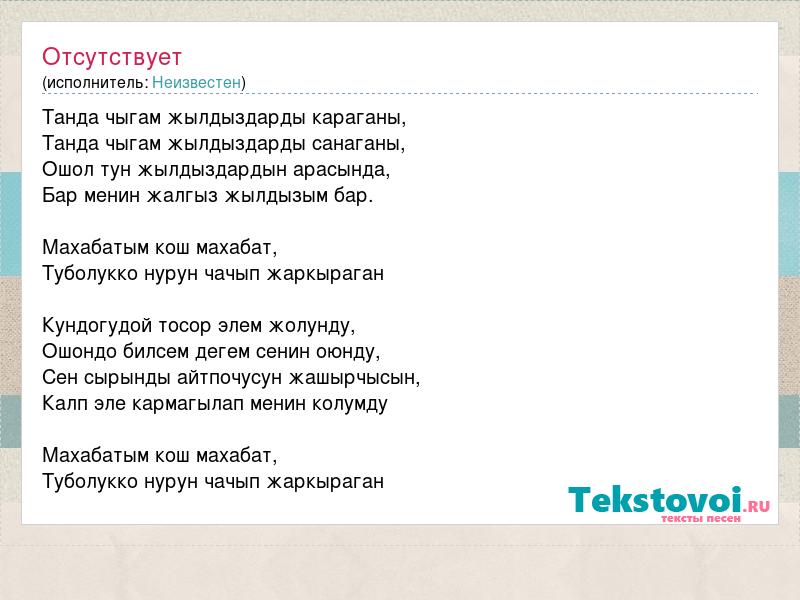 Отсутствует
(исполнитель: Неизвестен)

Танда чыгам жылдыздарды караганы,
Танда чыгам жылдыздарды санаганы,
Ошол тун жылдыздардын арасында,
Бар менин жалгыз жылдызым бар.

Махабатым кош махабат,
Туболукко нурун чачып жаркыраган

Кундогудой тосор элем жолунду,
Ошондо билсем дегем сенин оюнду,
Сен сырынды айтпочусун жашырчысын,
Калп эле кармагылап менин колумду

Махабатым кош махабат,
Туболукко нурун чачып жаркыраган

Tekstovoi.RU
тексты песен